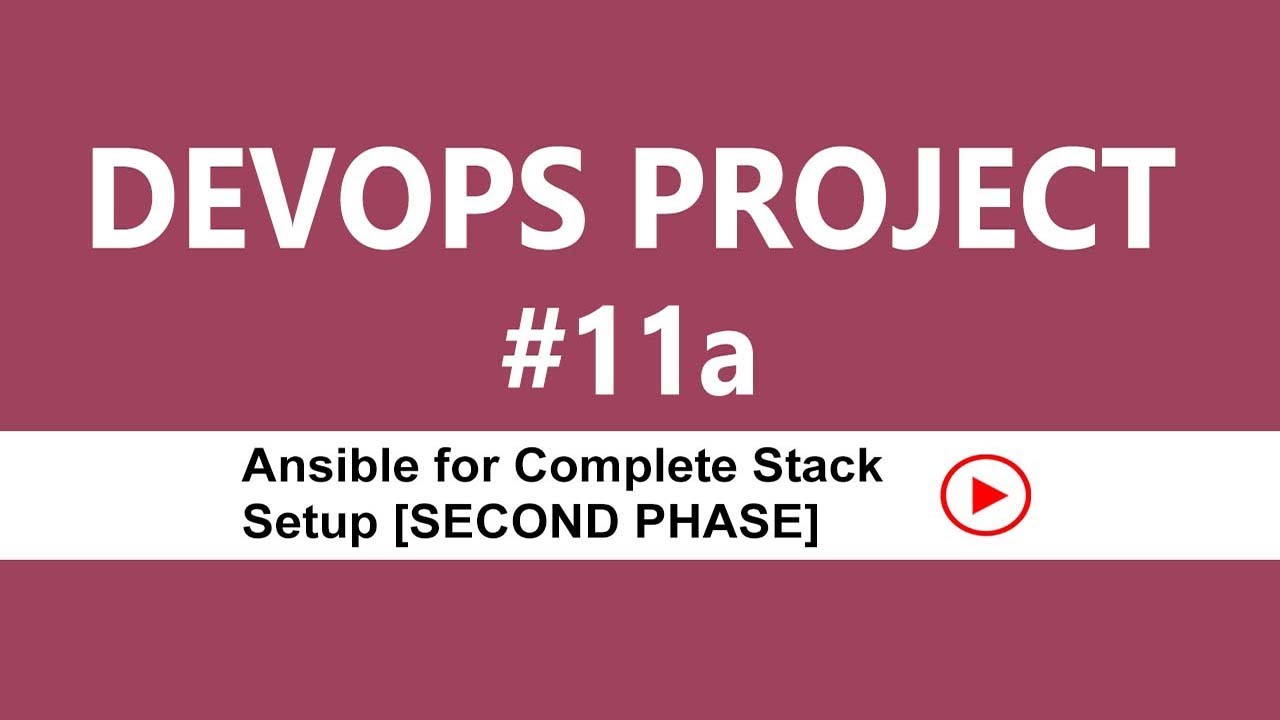 DEVOPS PROJECT
#11a

Ansible for Complete Stack Setup [SECOND PHASE]